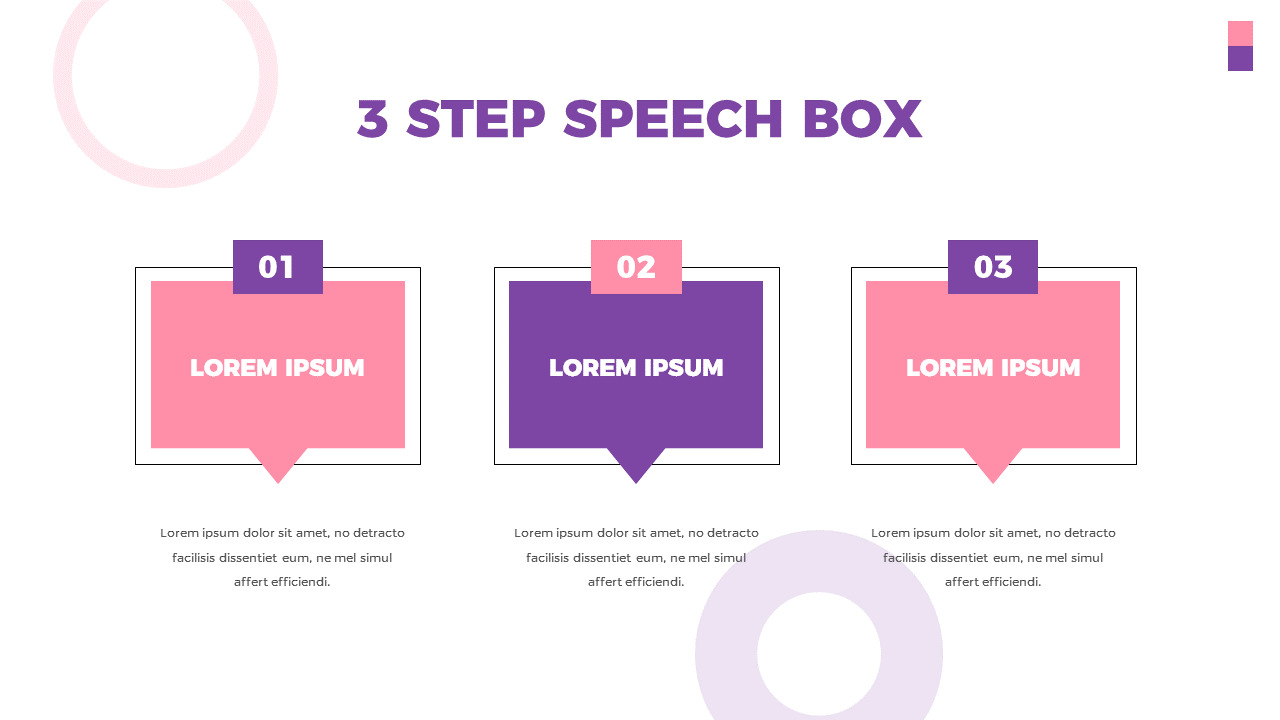 3 STEP SPEECH BOX

01

LOREM IPSUM

Lorem ipsum dolor sit amet, no detracto facilisis dissentiet eum, ne mel simul affert efficiendi.

02

LOREM IPSUM

Lorem ipsum dolor sit amet, no detracto facilisis dissentiet eum, ne mel simul affert efficiendi.

03

LOREM IPSUM

Lorem ipsum dolor sit amet, no detracto facilisis dissentiet eum, ne mel simul affert efficiendi.